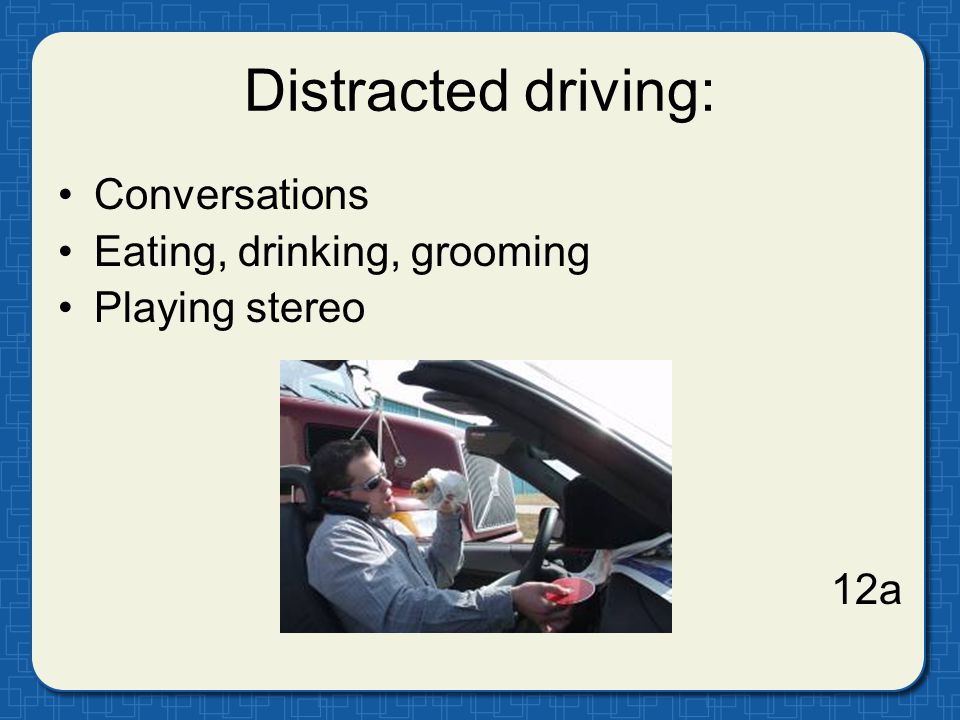 Distracted driving:

• Conversations
• Eating, drinking, grooming
• Playing stereo

12a